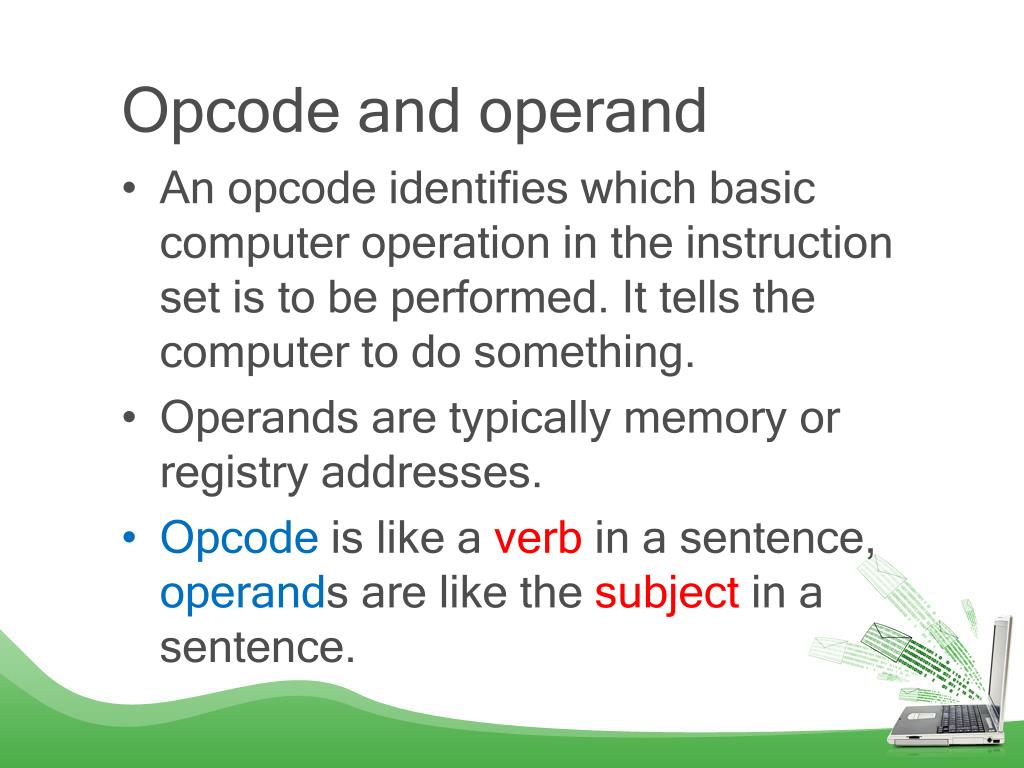 Opcode and operand

• An opcode identifies which basic computer operation in the instruction set is to be performed. It tells the computer to do something.
• Operands are typically memory or registry addresses.
• Opcode is like a verb in a sentence, operands are like the subject in a sentence.